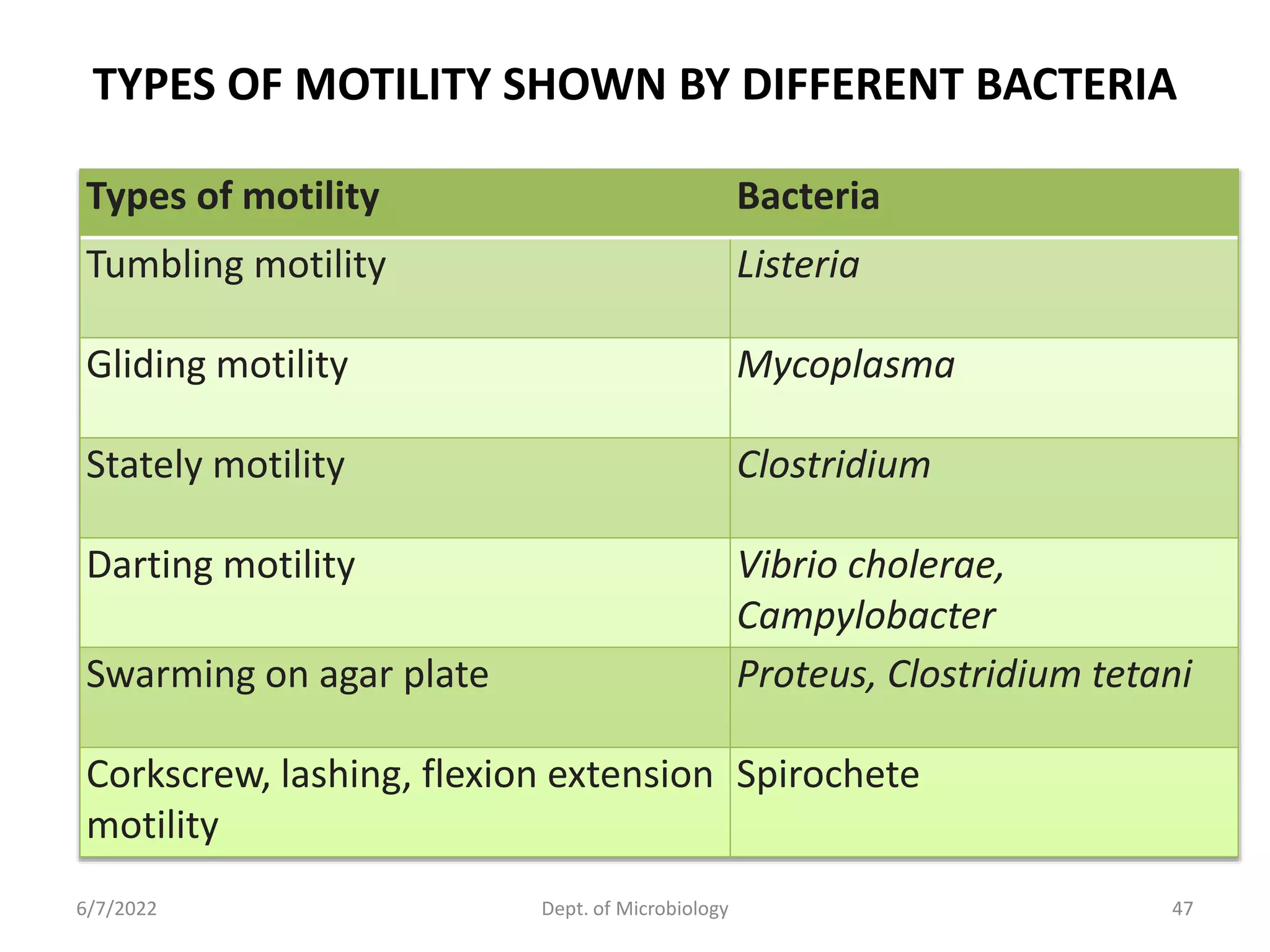 TYPES OF MOTILITY SHOWN BY DIFFERENT BACTERIA

| Types of motility | Bacteria |
|---|---|
| Tumbling motility | Listeria |
| Gliding motility | Mycoplasma |
| Stately motility | Clostridium |
| Darting motility | Vibrio cholerae, Campylobacter |
| Swarming on agar plate | Proteus, Clostridium tetani |
| Corkscrew, lashing, flexion extension motility | Spirochete |

6/7/2022 Dept. of Microbiology 47